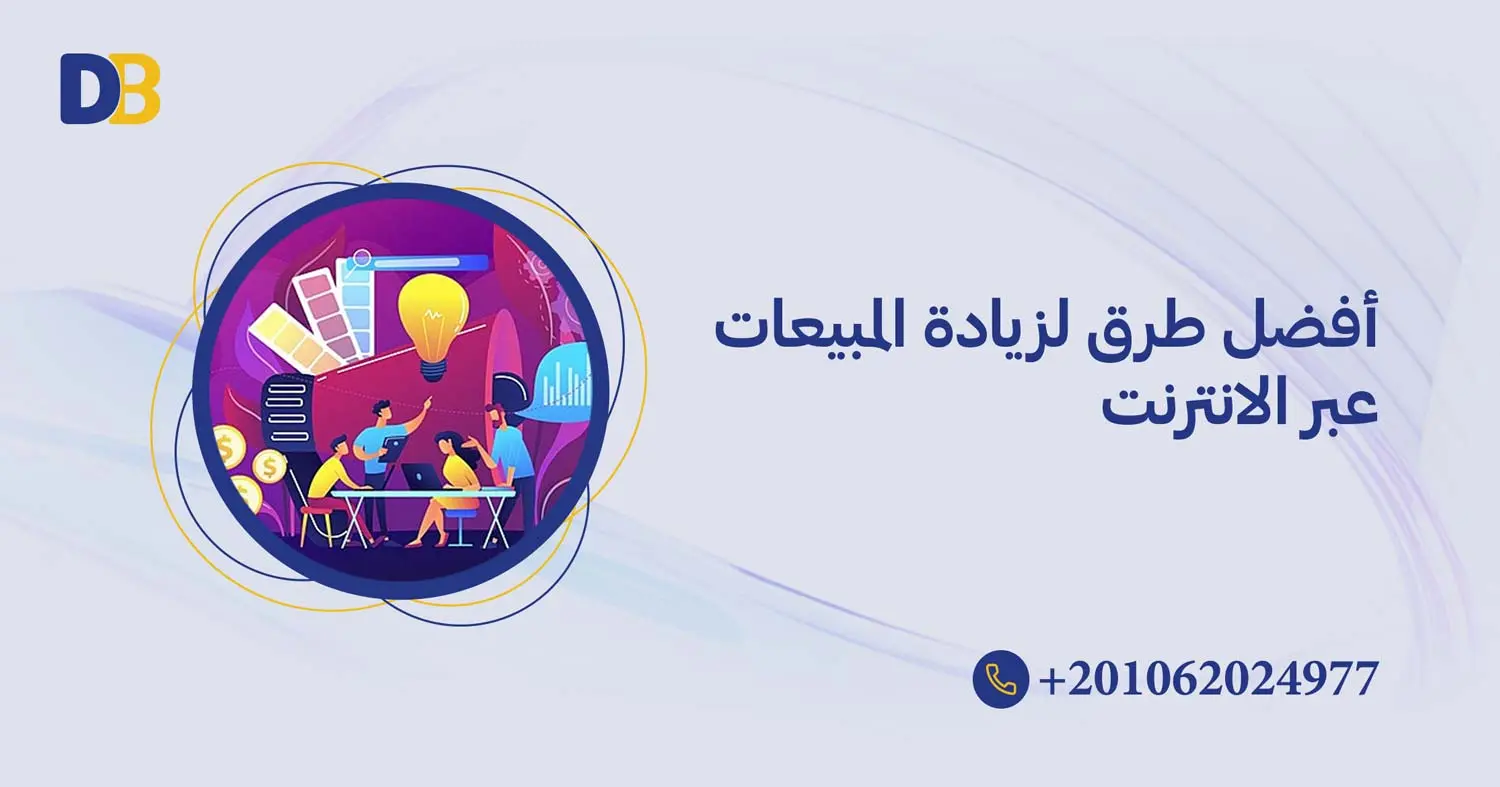 DB

أفضل طرق لزيادة المبيعات عبر الانترنت

+201062024977